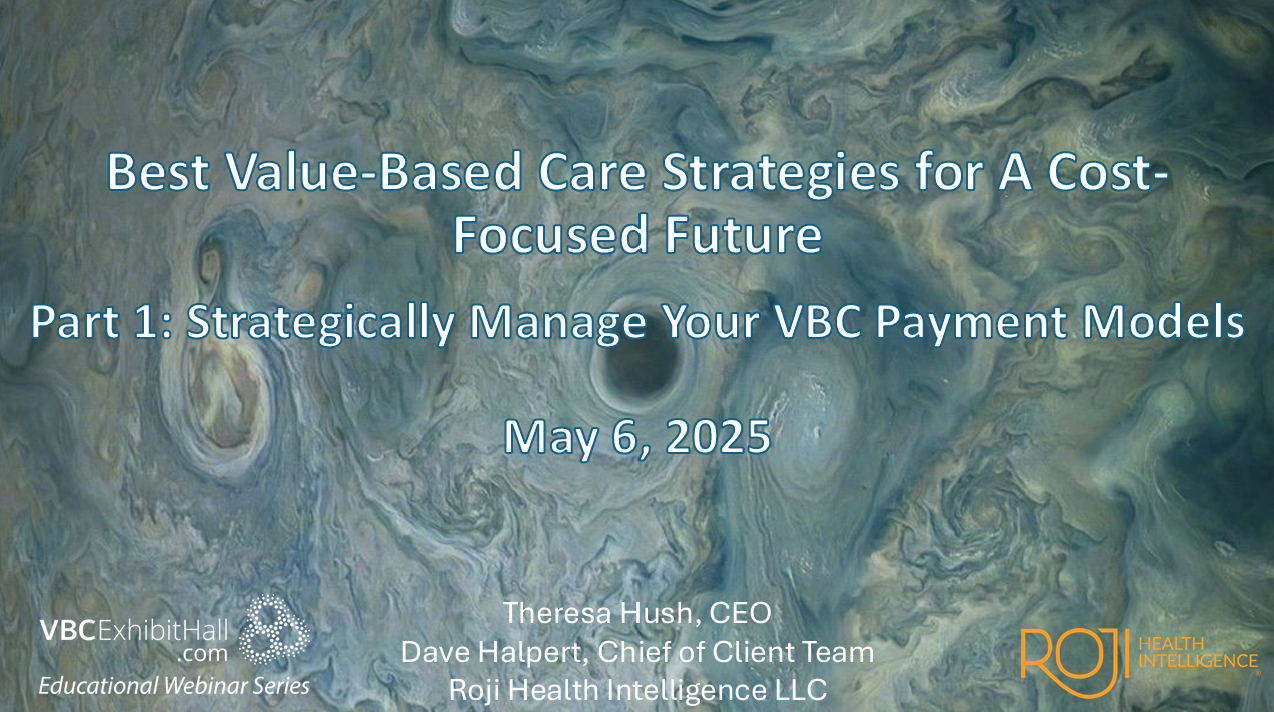 Best Value-Based Care Strategies for A Cost-Focused Future

Part 1: Strategically Manage Your VBC Payment Models

May 6, 2025

VBCExhibitHall.com
Educational Webinar Series

Theresa Hush, CEO
Dave Halpert, Chief of Client Team
Roji Health Intelligence LLC

ROJI HEALTH INTELLIGENCE